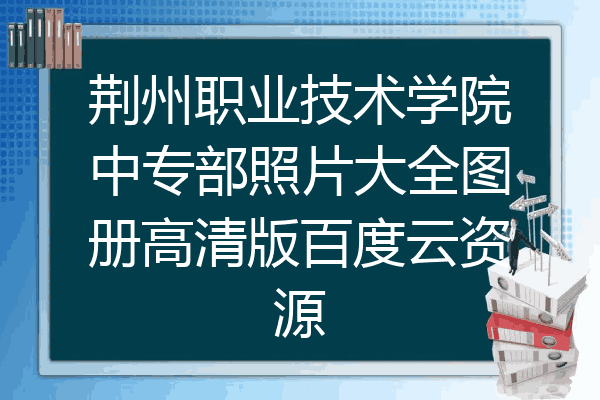 荆州职业技术学院中专部照片大全图册高清版百度云资源